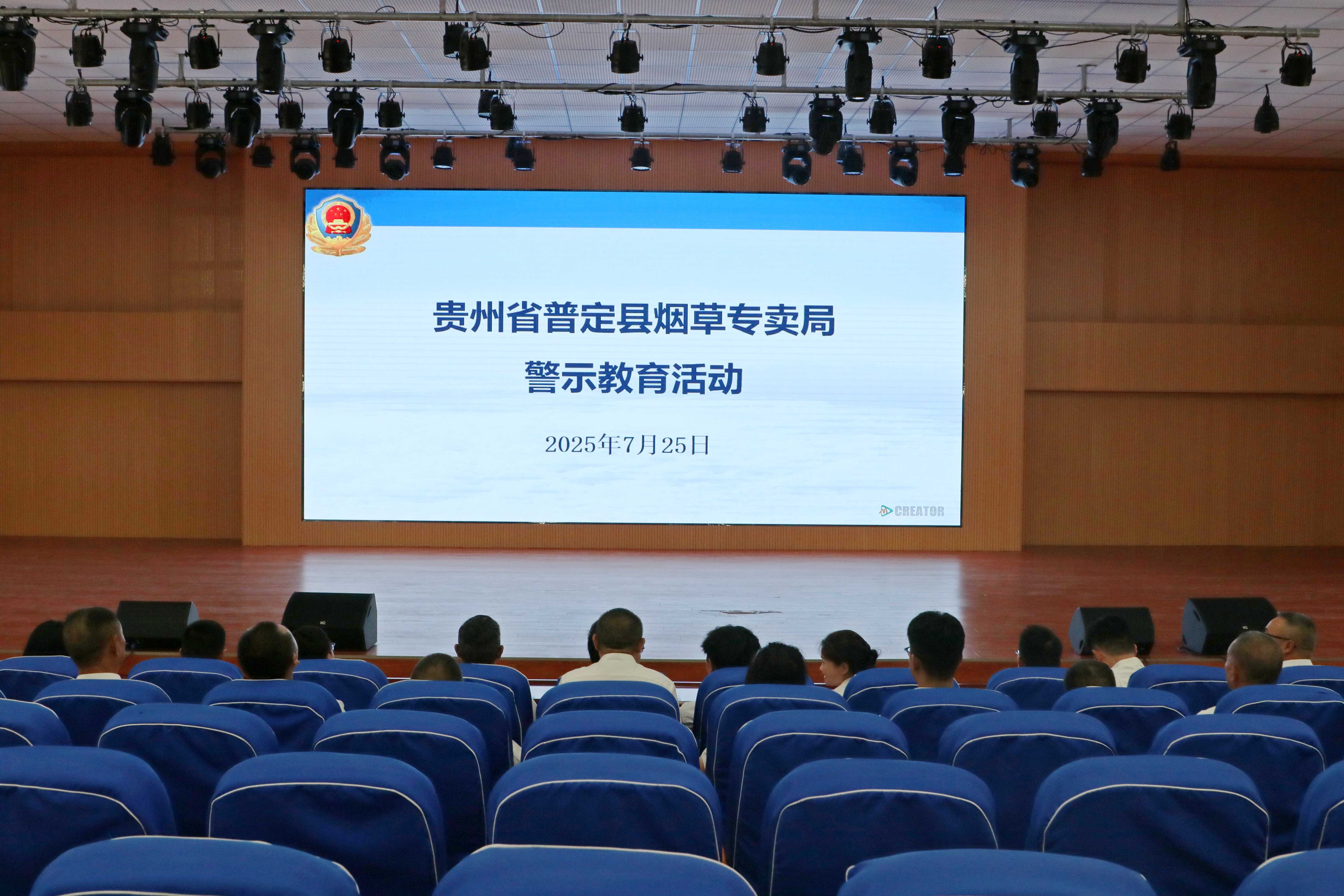 贵州省普定县烟草专卖局
警示教育活动

2025年7月25日

CREATOR